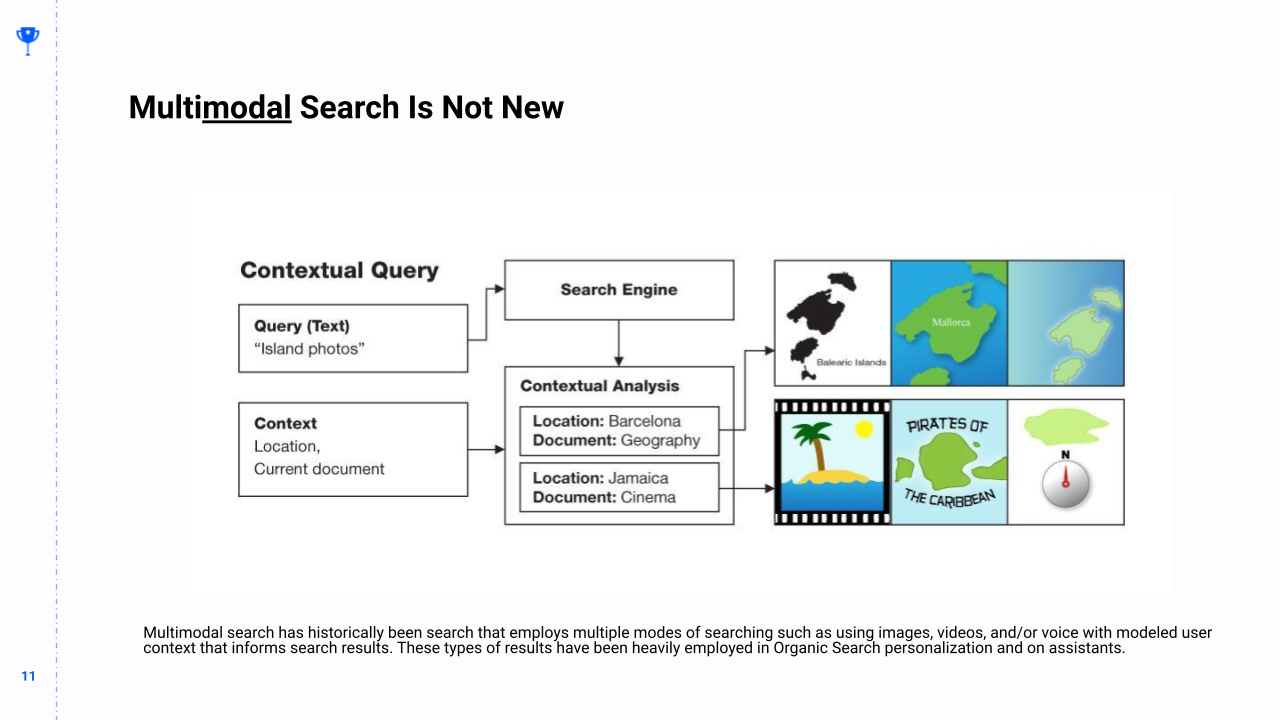 Multimodal Search Is Not New

Contextual Query

Query (Text)
"Island photos"

Context
Location,
Current document

Search Engine

Contextual Analysis

Location: Barcelona
Document: Geography

Location: Jamaica
Document: Cinema

Balearic Islands

Mallorca

PIRATES OF
THE CARIBBEAN

N

Multimodal search has historically been search that employs multiple modes of searching such as using images, videos, and/or voice with modeled user context that informs search results. These types of results have been heavily employed in Organic Search personalization and on assistants.

11